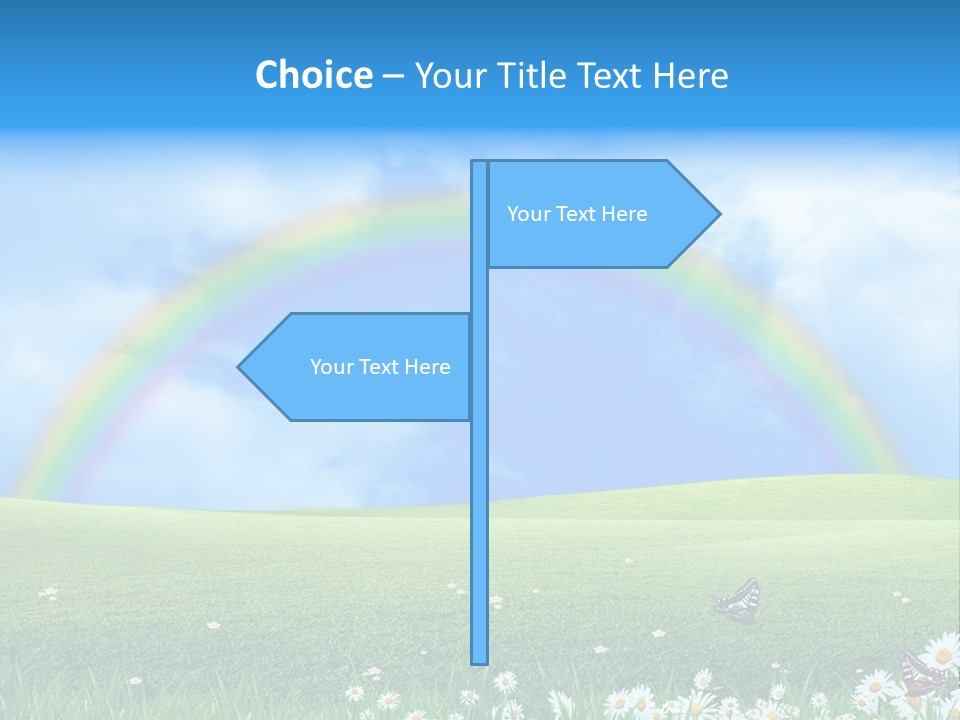 Choice – Your Title Text Here

Your Text Here

Your Text Here